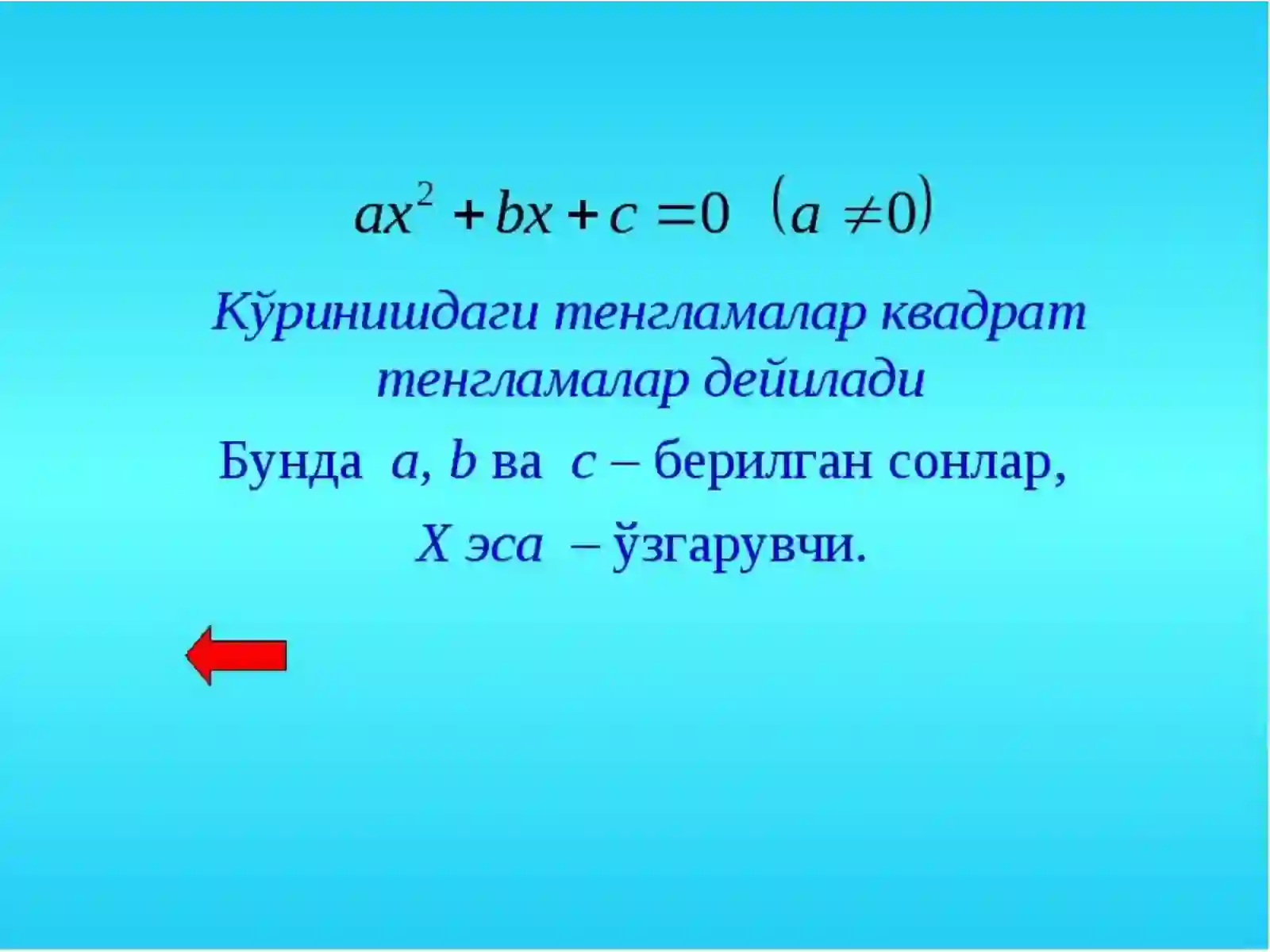 $ax^2 + bx + c = 0 \quad (a \neq 0)$

Кўринишдаги тенгламалар квадрат тенгламалар дейилади

Бунда $a$, $b$ ва $c$ – берилган сонлар,

$X$ эса – ўзгарувчи.